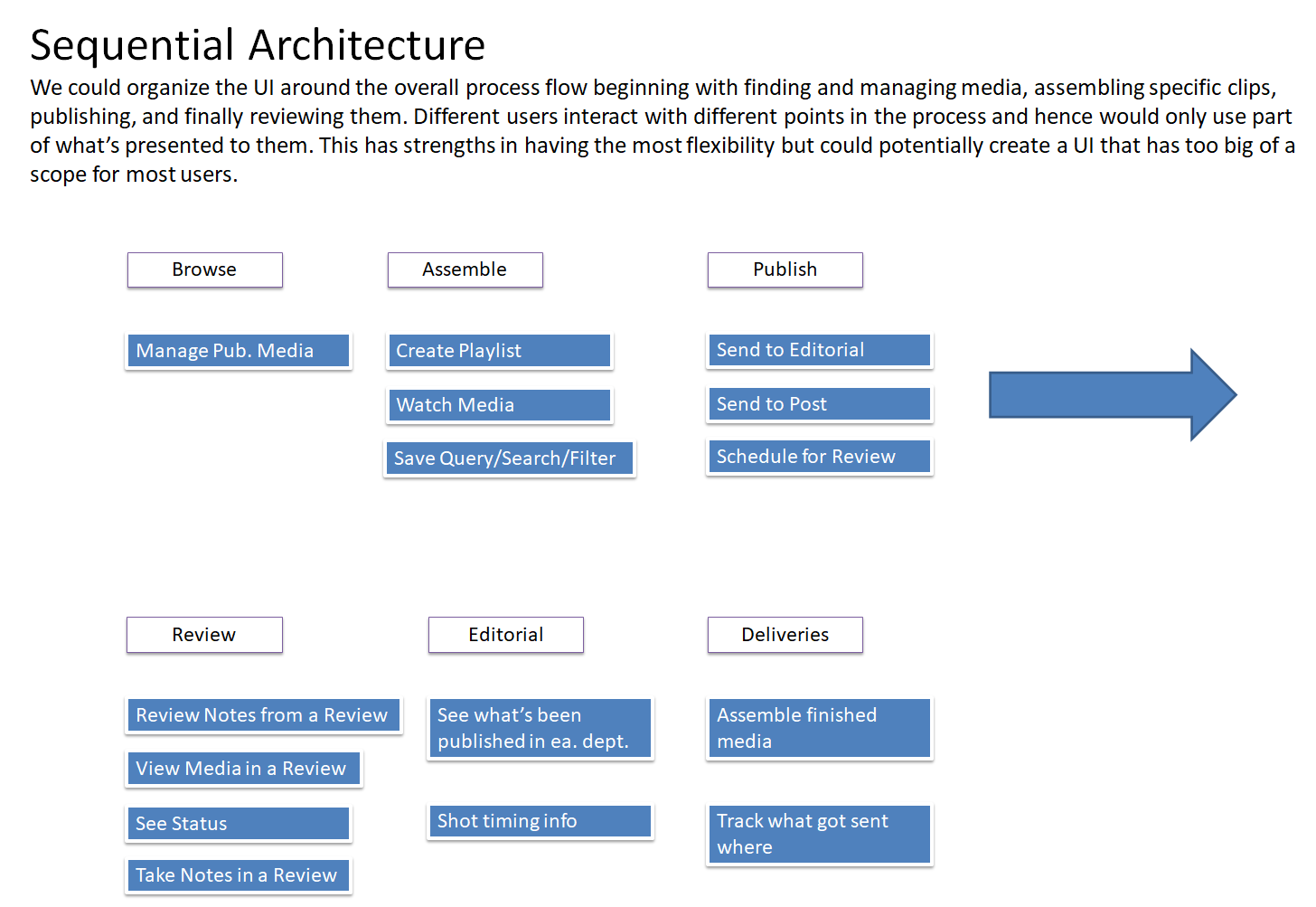 Sequential Architecture

We could organize the UI around the overall process flow beginning with finding and managing media, assembling specific clips, publishing, and finally reviewing them. Different users interact with different points in the process and hence would only use part of what's presented to them. This has strengths in having the most flexibility but could potentially create a UI that has too big of a scope for most users.

Browse

Manage Pub. Media

Assemble

Create Playlist

Watch Media

Save Query/Search/Filter

Publish

Send to Editorial

Send to Post

Schedule for Review

Review

Review Notes from a Review

View Media in a Review

See Status

Take Notes in a Review

Editorial

See what's been published in ea. dept.

Shot timing info

Deliveries

Assemble finished media

Track what got sent where